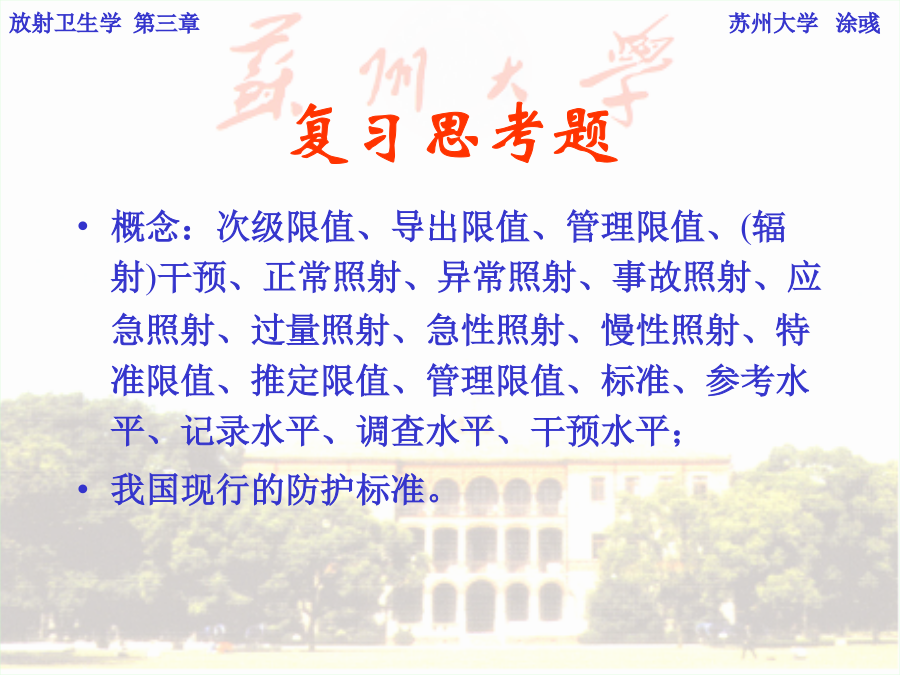 放射卫生学 第三章

苏州大学 涂彧

蘇州大學

复习思考题

• 概念：次级限值、导出限值、管理限值、(辐射)干预、正常照射、异常照射、事故照射、应急照射、过量照射、急性照射、慢性照射、特准限值、推定限值、管理限值、标准、参考水平、记录水平、调查水平、干预水平；

• 我国现行的防护标准。